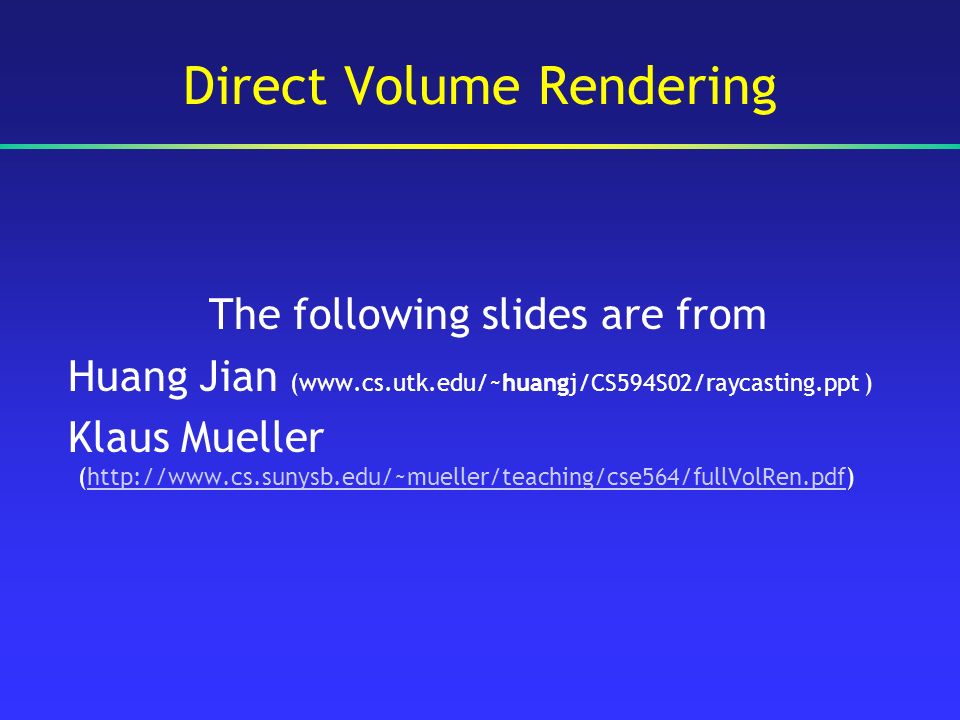 Direct Volume Rendering

The following slides are from

Huang Jian (www.cs.utk.edu/~huangj/CS594S02/raycasting.ppt )

Klaus Mueller (http://www.cs.sunysb.edu/~mueller/teaching/cse564/fullVolRen.pdf)